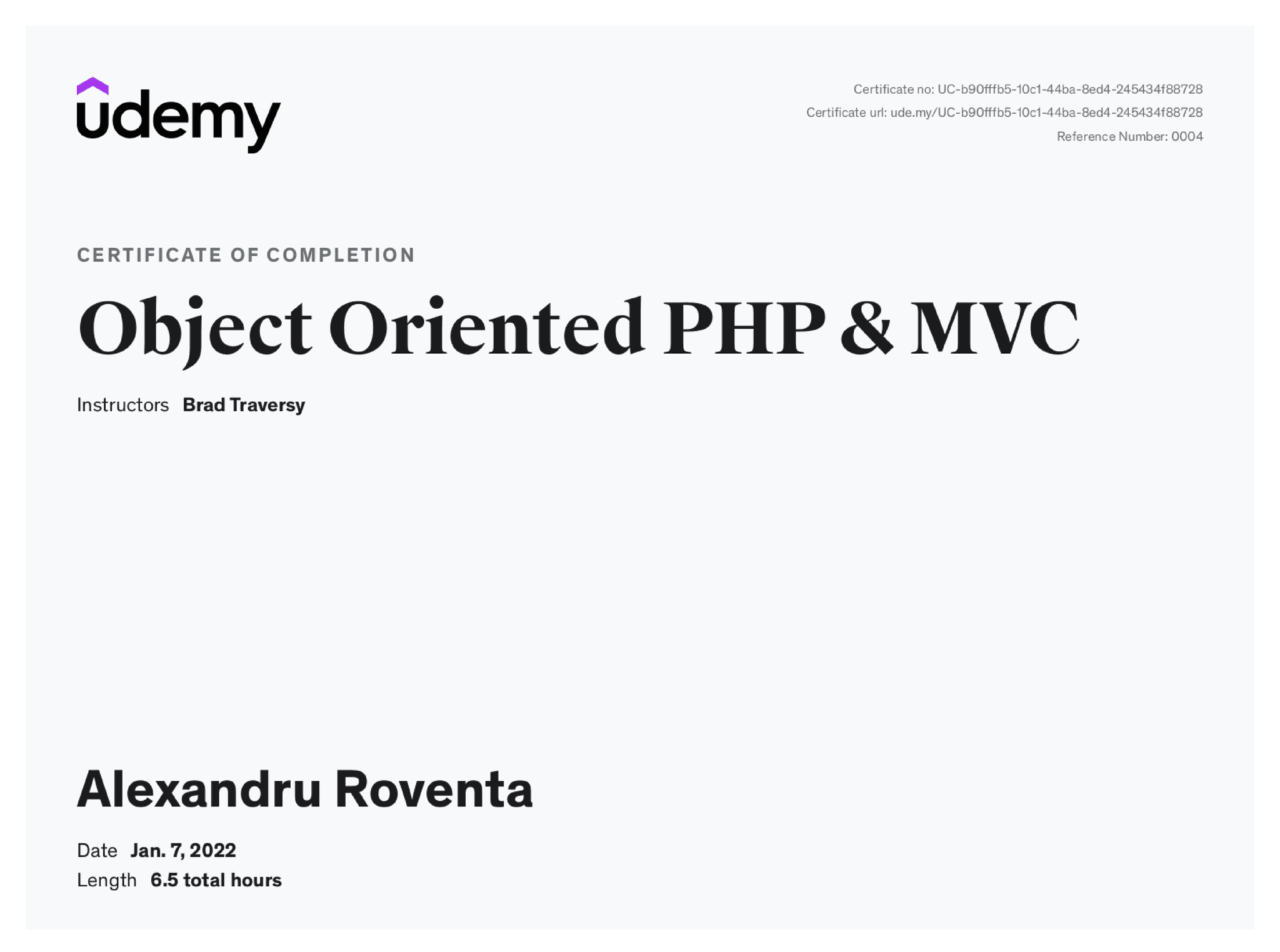 udemy

Certificate no: UC-b90fffb5-10c1-44ba-8ed4-245434f88728
Certificate url: ude.my/UC-b90fffb5-10c1-44ba-8ed4-245434f88728
Reference Number: 0004

CERTIFICATE OF COMPLETION

Object Oriented PHP & MVC

Instructors Brad Traversy

Alexandru Roventa

Date Jan. 7, 2022
Length 6.5 total hours